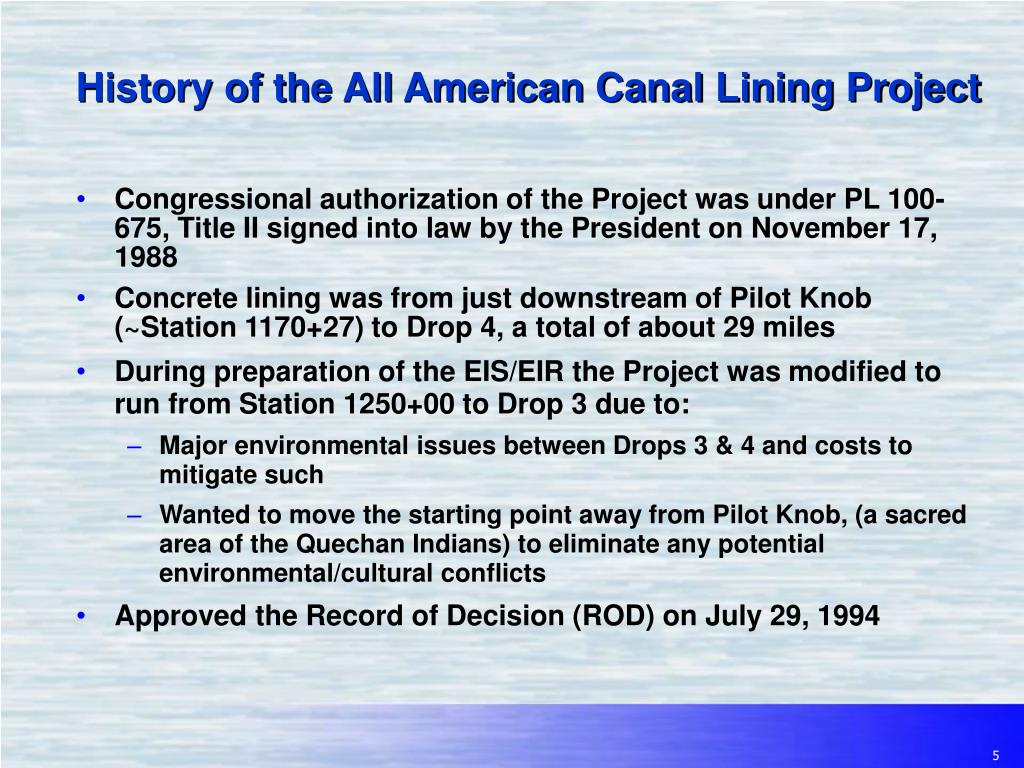 History of the All American Canal Lining Project

• Congressional authorization of the Project was under PL 100-675, Title II signed into law by the President on November 17, 1988

• Concrete lining was from just downstream of Pilot Knob (~Station 1170+27) to Drop 4, a total of about 29 miles

• During preparation of the EIS/EIR the Project was modified to run from Station 1250+00 to Drop 3 due to:

– Major environmental issues between Drops 3 & 4 and costs to mitigate such

– Wanted to move the starting point away from Pilot Knob, (a sacred area of the Quechan Indians) to eliminate any potential environmental/cultural conflicts

• Approved the Record of Decision (ROD) on July 29, 1994

5